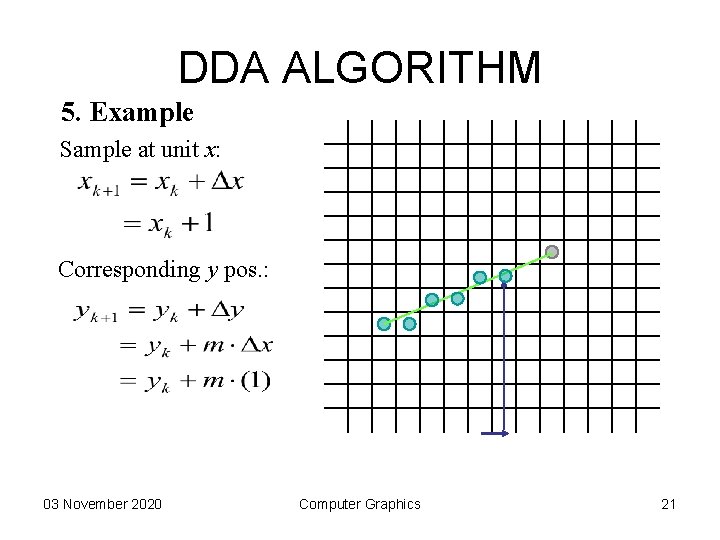 DDA ALGORITHM

5. Example

Sample at unit $x$:

$x_{k+1} = x_k + \Delta x$

$= x_k + 1$

Corresponding $y$ pos.:

$y_{k+1} = y_k + \Delta y$

$= y_k + m \cdot \Delta x$

$= y_k + m \cdot (1)$

03 November 2020

Computer Graphics

21